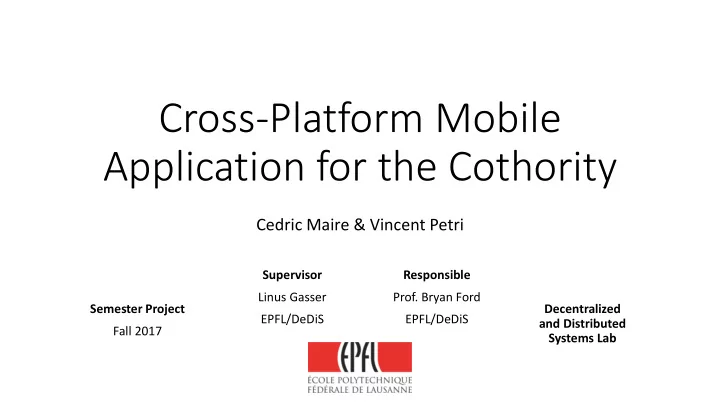 Cross-Platform Mobile Application for the Cothority

Cedric Maire & Vincent Petri

Semester Project
Fall 2017

Supervisor
Linus Gasser
EPFL/DeDiS

Responsible
Prof. Bryan Ford
EPFL/DeDiS

Decentralized and Distributed Systems Lab

EPFL
ÉCOLE POLYTECHNIQUE FÉDÉRALE DE LAUSANNE